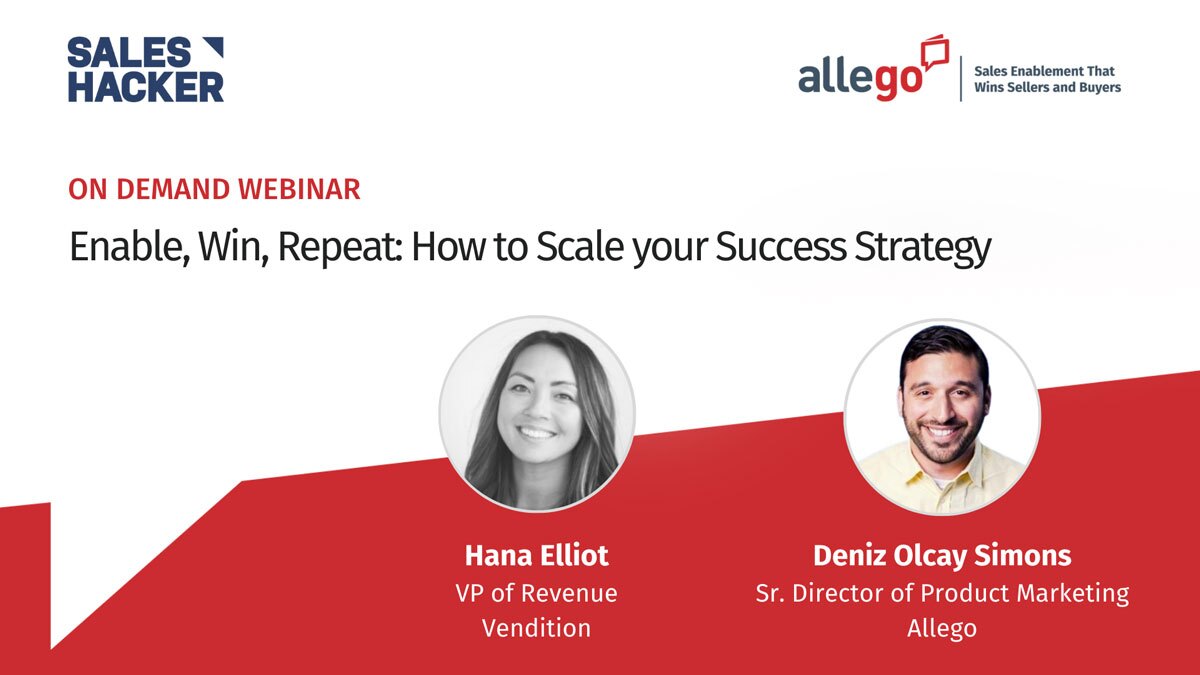 SALES HACKER

allego
Sales Enablement That Wins Sellers and Buyers

ON DEMAND WEBINAR

Enable, Win, Repeat: How to Scale your Success Strategy

Hana Elliot
VP of Revenue
Vendition

Deniz Olcay Simons
Sr. Director of Product Marketing
Allego